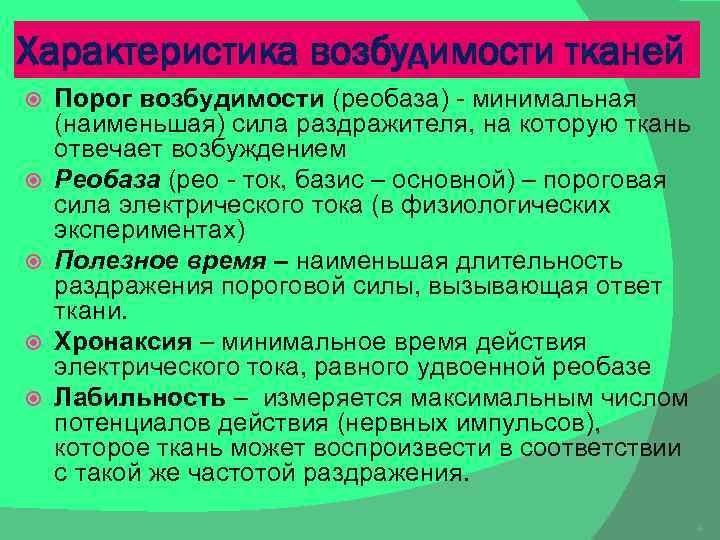 Характеристика возбудимости тканей

Порог возбудимости (реобаза) - минимальная (наименьшая) сила раздражителя, на которую ткань отвечает возбуждением

Реобаза (рео - ток, базис – основной) – пороговая сила электрического тока (в физиологических экспериментах)

Полезное время – наименьшая длительность раздражения пороговой силы, вызывающая ответ ткани.

Хронаксия – минимальное время действия электрического тока, равного удвоенной реобазе

Лабильность – измеряется максимальным числом потенциалов действия (нервных импульсов), которое ткань может воспроизвести в соответствии с такой же частотой раздражения.